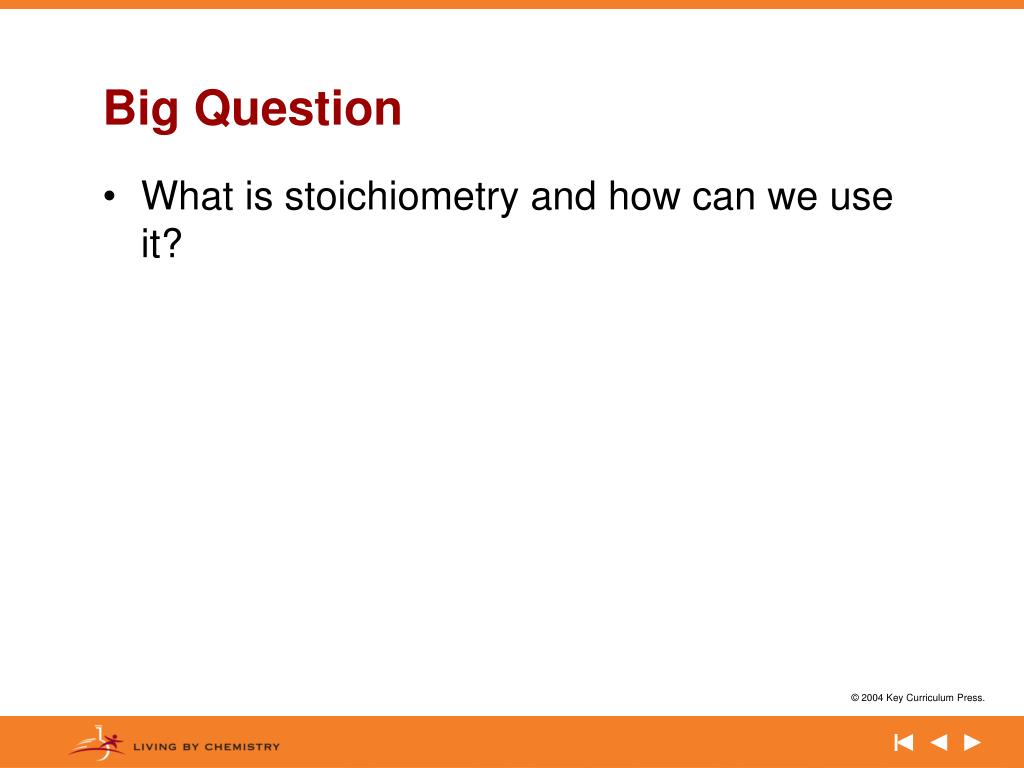 Big Question

• What is stoichiometry and how can we use it?

© 2004 Key Curriculum Press.

LIVING BY CHEMISTRY